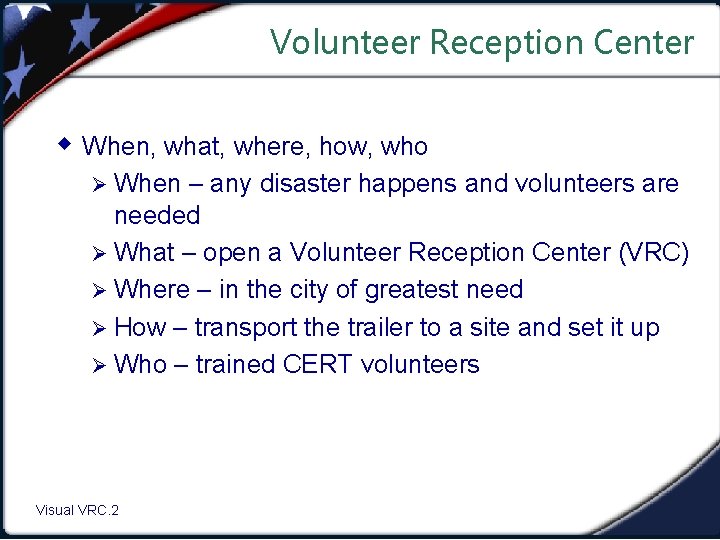 Volunteer Reception Center

◆ When, what, where, how, who
➢ When – any disaster happens and volunteers are needed
➢ What – open a Volunteer Reception Center (VRC)
➢ Where – in the city of greatest need
➢ How – transport the trailer to a site and set it up
➢ Who – trained CERT volunteers

Visual VRC.2